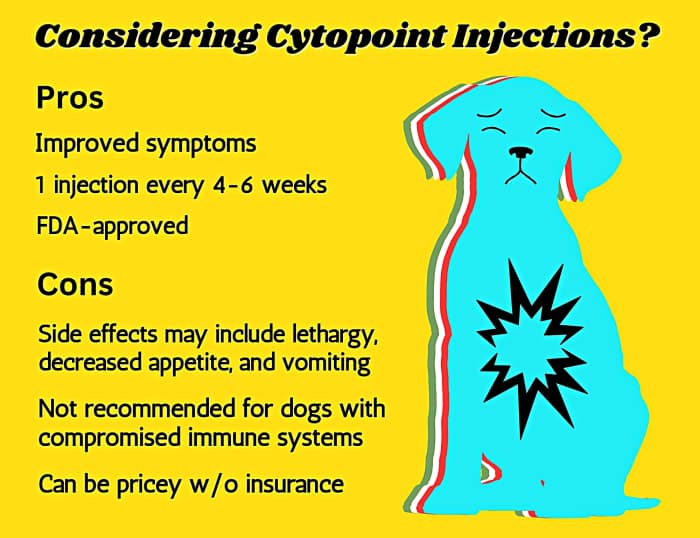 Considering Cytopoint Injections?

Pros

Improved symptoms

1 injection every 4-6 weeks

FDA-approved

Cons

Side effects may include lethargy, decreased appetite, and vomiting

Not recommended for dogs with compromised immune systems

Can be pricey w/o insurance